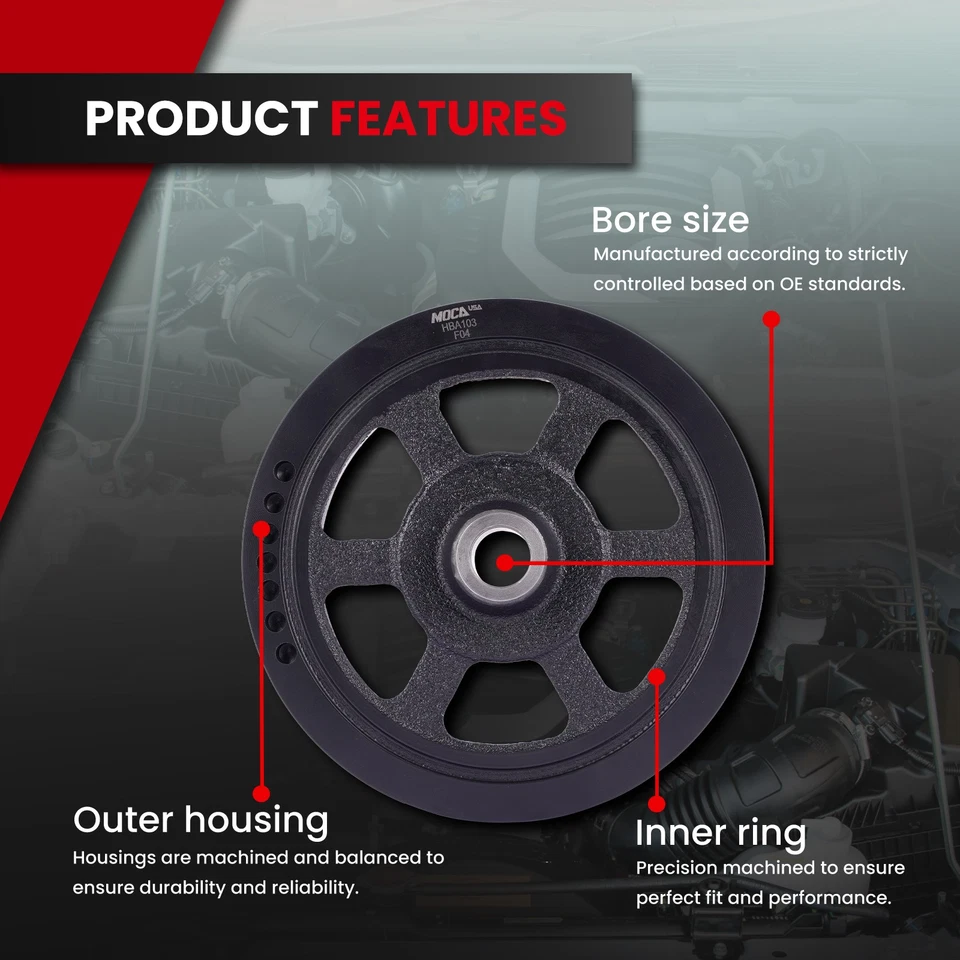 PRODUCT FEATURES

Bore size
Manufactured according to strictly controlled based on OE standards.

MOCA USA
HBA103
F04

Outer housing
Housings are machined and balanced to ensure durability and reliability.

Inner ring
Precision machined to ensure perfect fit and performance.